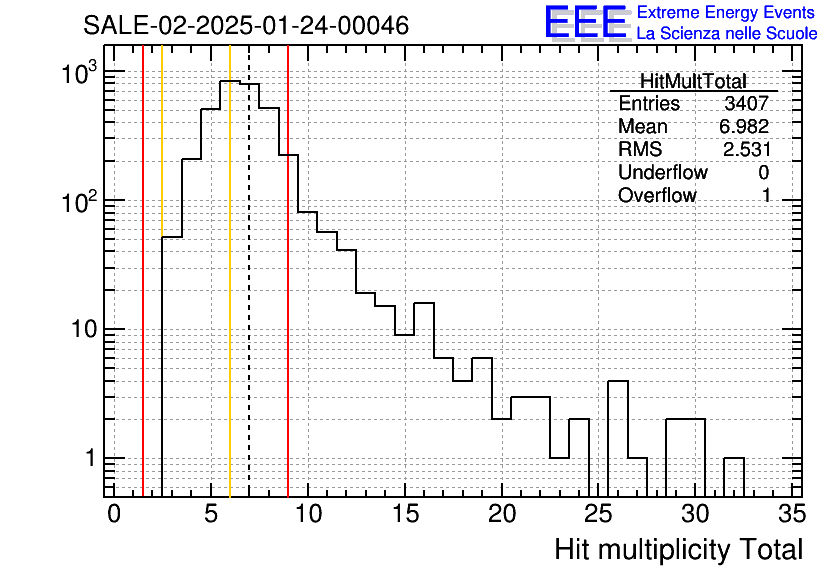 SALE-02-2025-01-24-00046

EEE Extreme Energy Events
La Scienza nelle Scuole

| HitMultTotal | |
|---|---|
| Entries | 3407 |
| Mean | 6.982 |
| RMS | 2.531 |
| Underflow | 0 |
| Overflow | 1 |

$10^3$
$10^2$
10
1

0 5 10 15 20 25 30 35

Hit multiplicity Total